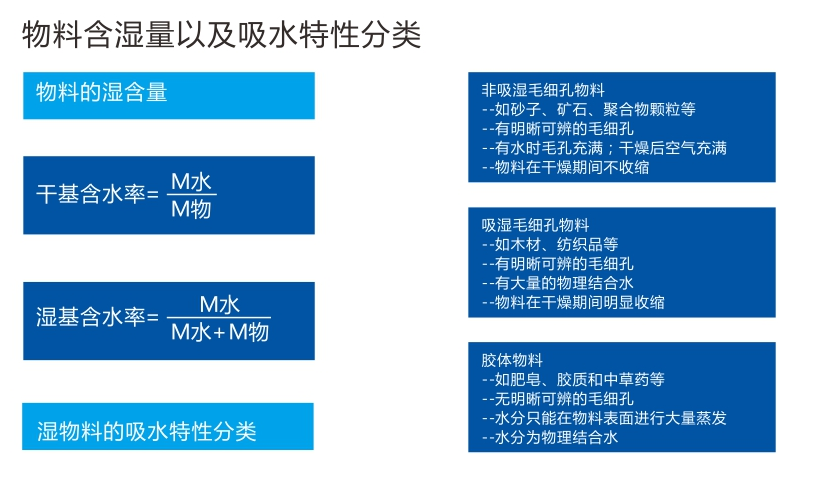 物料含湿量以及吸水特性分类

物料的湿含量

干基含水率= $\frac{M水}{M物}$

湿基含水率= $\frac{M水}{M水+M物}$

湿物料的吸水特性分类

非吸湿毛细孔物料
--如砂子、矿石、聚合物颗粒等
--有明晰可辨的毛细孔
--有水时毛孔充满；干燥后空气充满
--物料在干燥期间不收缩

吸湿毛细孔物料
--如木材、纺织品等
--有明晰可辨的毛细孔
--有大量的物理结合水
--物料在干燥期间明显收缩

胶体物料
--如肥皂、胶质和中草药等
--无明晰可辨的毛细孔
--水分只能在物料表面进行大量蒸发
--水分为物理结合水